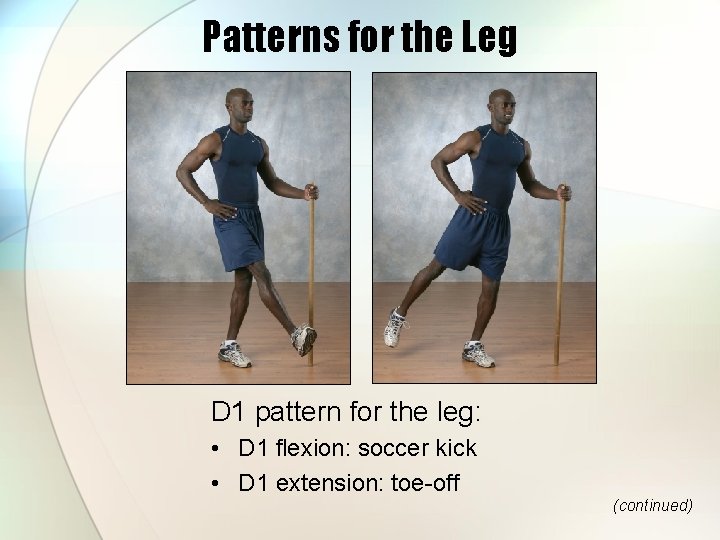 Patterns for the Leg

D1 pattern for the leg:

• D1 flexion: soccer kick
• D1 extension: toe-off

(continued)